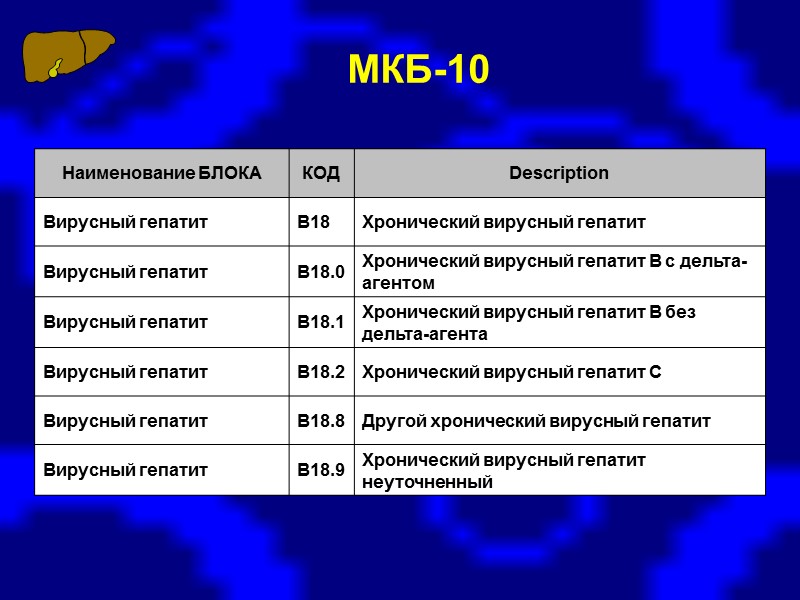 МКБ-10

| Наименование БЛОКА | КОД | Description |
|---|---|---|
| Вирусный гепатит | B18 | Хронический вирусный гепатит |
| Вирусный гепатит | B18.0 | Хронический вирусный гепатит B с дельта-агентом |
| Вирусный гепатит | B18.1 | Хронический вирусный гепатит B без дельта-агента |
| Вирусный гепатит | B18.2 | Хронический вирусный гепатит C |
| Вирусный гепатит | B18.8 | Другой хронический вирусный гепатит |
| Вирусный гепатит | B18.9 | Хронический вирусный гепатит неуточненный |